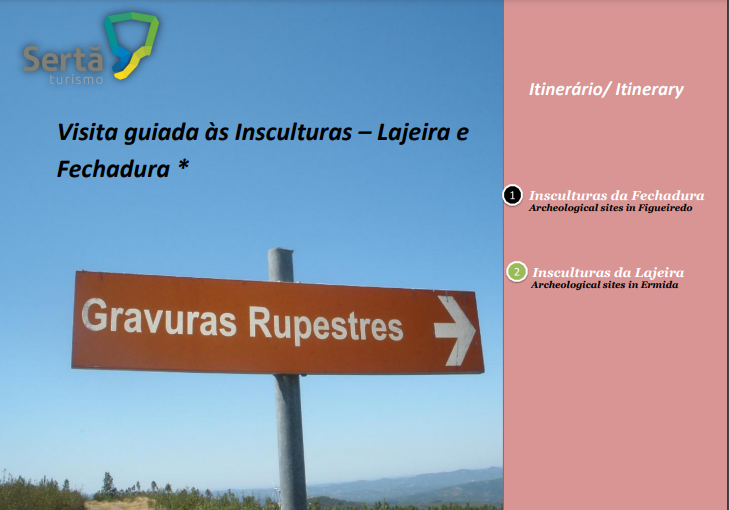 Sertã turismo

Visita guiada às Insculturas – Lajeira e Fechadura *

Gravuras Rupestres

Itinerário/ Itinerary

1 Insculturas da Fechadura
Archeological sites in Figueiredo

2 Insculturas da Lajeira
Archeological sites in Ermida